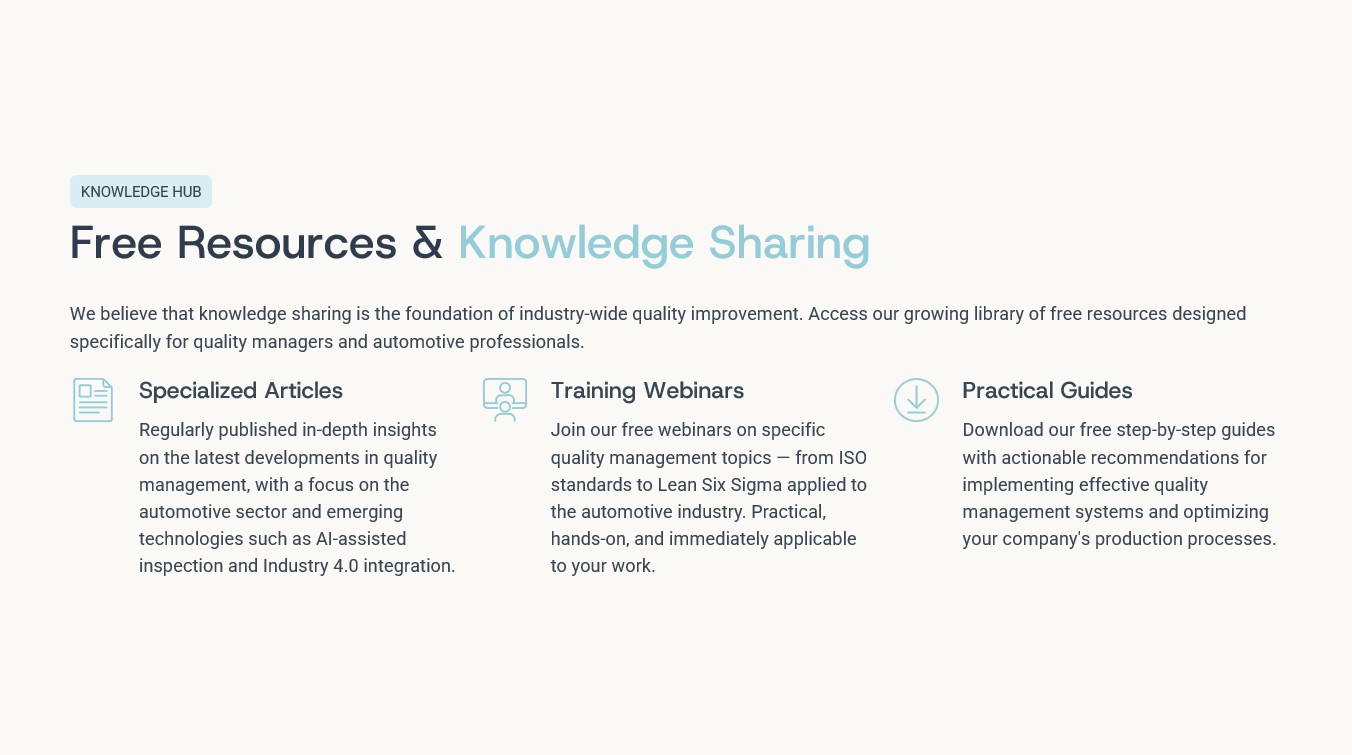 KNOWLEDGE HUB

Free Resources & Knowledge Sharing

We believe that knowledge sharing is the foundation of industry-wide quality improvement. Access our growing library of free resources designed specifically for quality managers and automotive professionals.

Specialized Articles

Regularly published in-depth insights on the latest developments in quality management, with a focus on the automotive sector and emerging technologies such as AI-assisted inspection and Industry 4.0 integration.

Training Webinars

Join our free webinars on specific quality management topics — from ISO standards to Lean Six Sigma applied to the automotive industry. Practical, hands-on, and immediately applicable to your work.

Practical Guides

Download our free step-by-step guides with actionable recommendations for implementing effective quality management systems and optimizing your company's production processes.